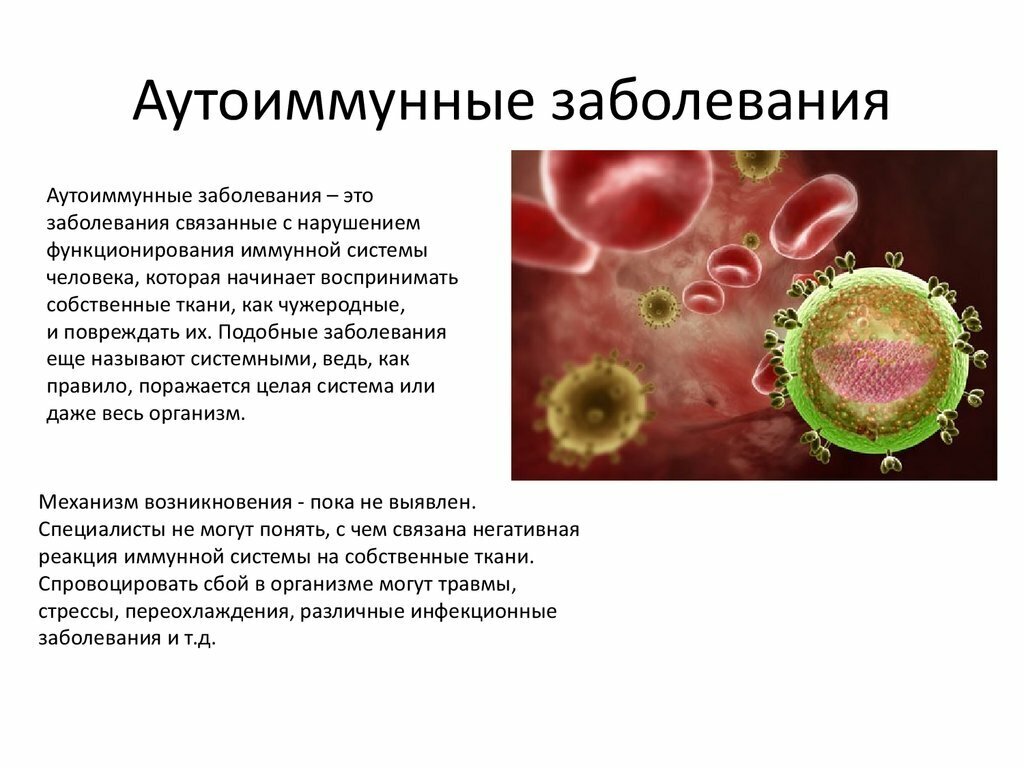 Аутоиммунные заболевания

Аутоиммунные заболевания – это заболевания связанные с нарушением функционирования иммунной системы человека, которая начинает воспринимать собственные ткани, как чужеродные, и повреждать их. Подобные заболевания еще называют системными, ведь, как правило, поражается целая система или даже весь организм.

Механизм возникновения - пока не выявлен. Специалисты не могут понять, с чем связана негативная реакция иммунной системы на собственные ткани. Спровоцировать сбой в организме могут травмы, стрессы, переохлаждения, различные инфекционные заболевания и т.д.